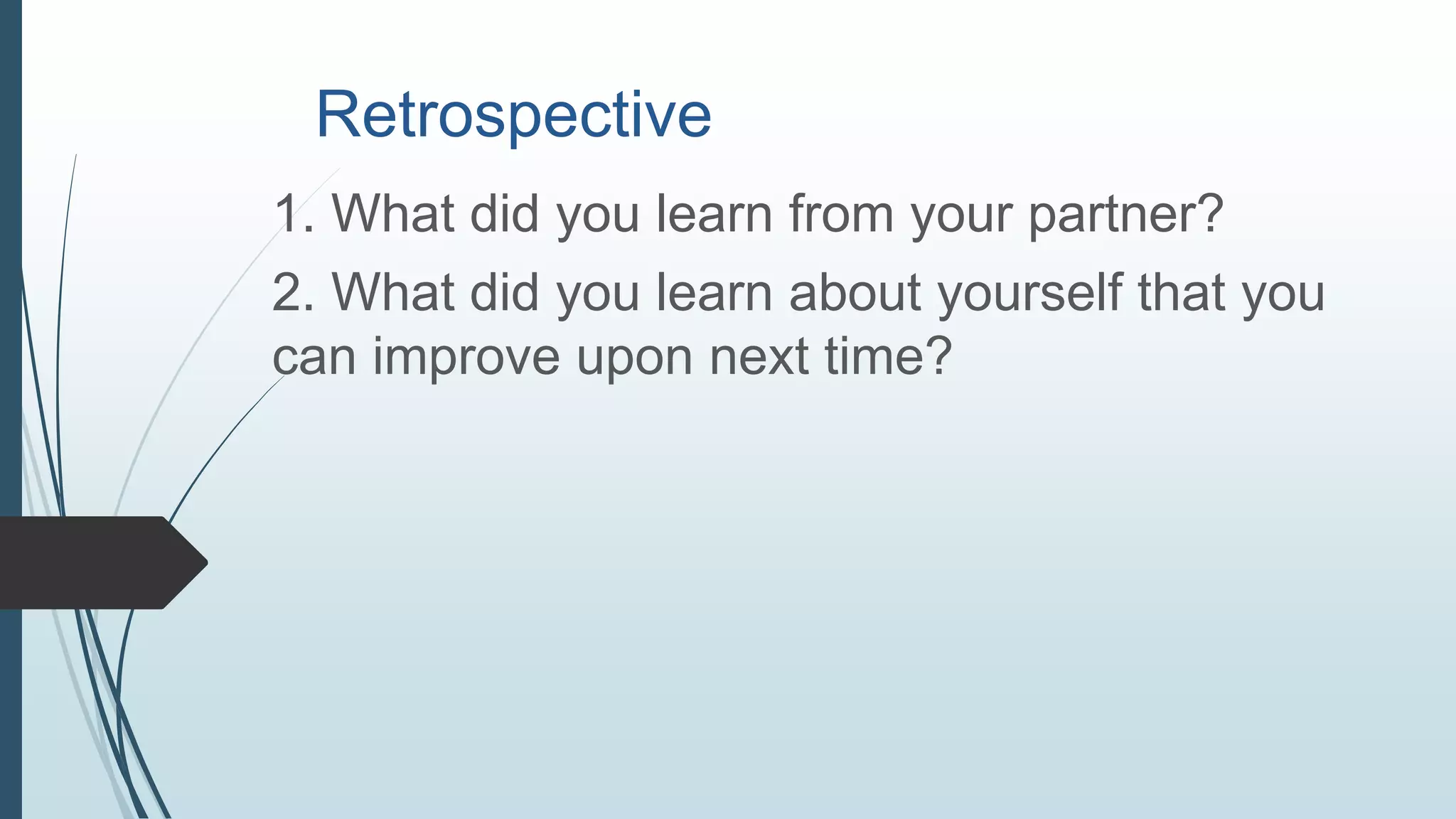 Retrospective

1. What did you learn from your partner?

2. What did you learn about yourself that you can improve upon next time?